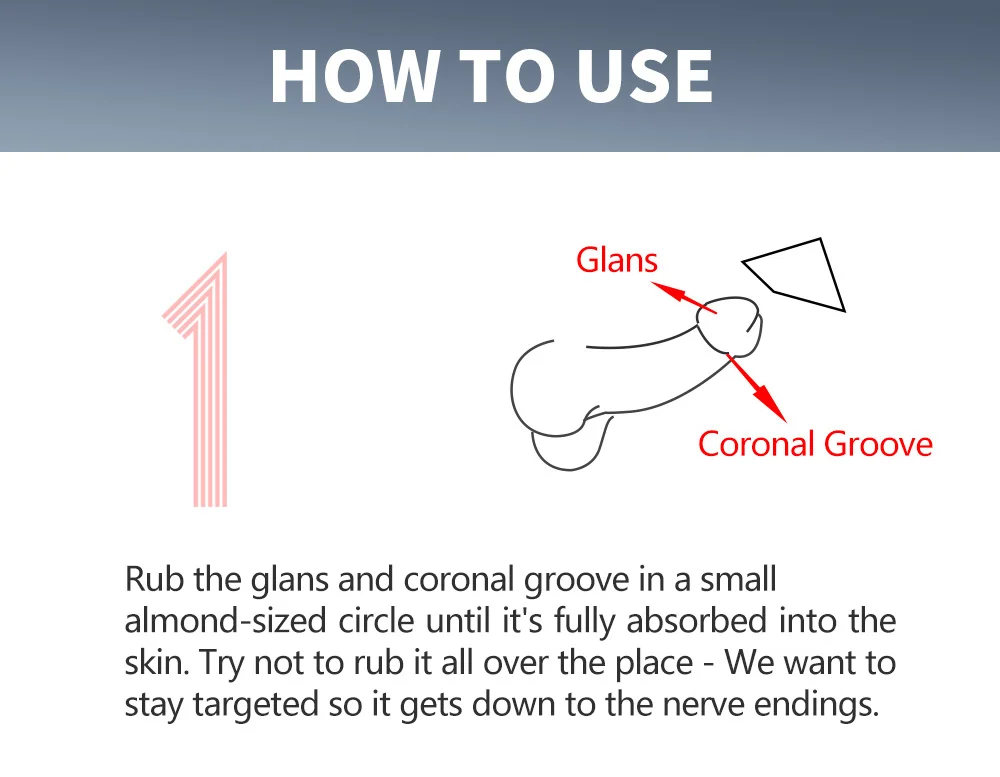 HOW TO USE

1

Glans

Coronal Groove

Rub the glans and coronal groove in a small almond-sized circle until it's fully absorbed into the skin. Try not to rub it all over the place - We want to stay targeted so it gets down to the nerve endings.